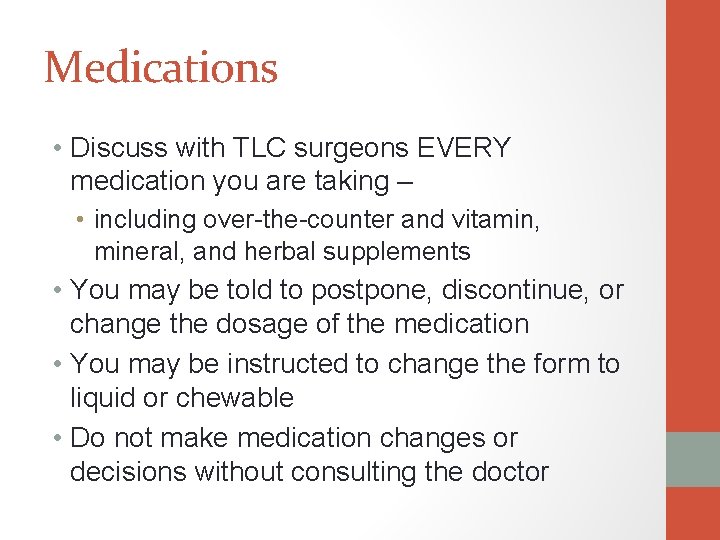 Medications

• Discuss with TLC surgeons EVERY medication you are taking –
  • including over-the-counter and vitamin, mineral, and herbal supplements
• You may be told to postpone, discontinue, or change the dosage of the medication
• You may be instructed to change the form to liquid or chewable
• Do not make medication changes or decisions without consulting the doctor